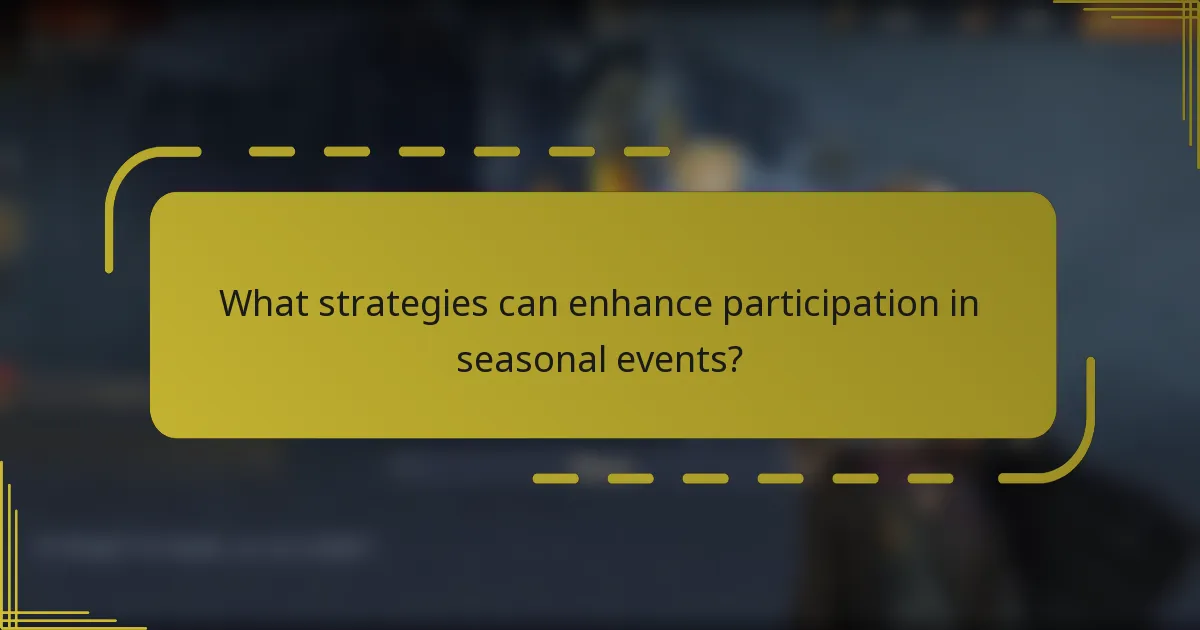 What strategies can enhance participation in seasonal events?